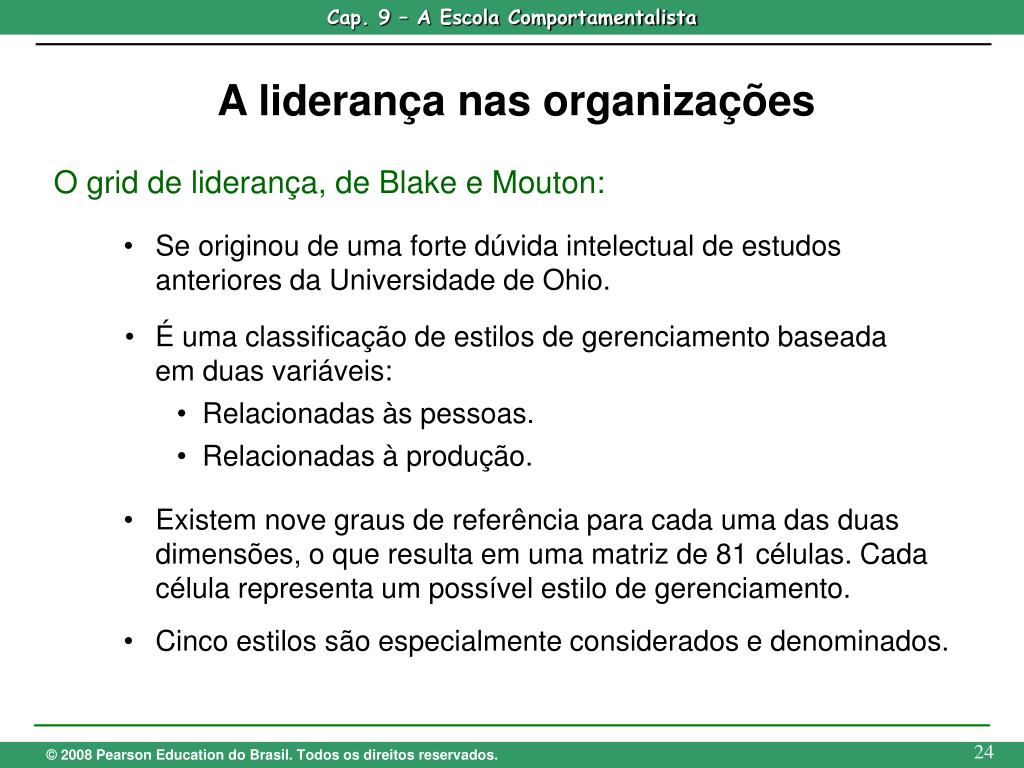 Cap. 9 – A Escola Comportamentalista

A liderança nas organizações

O grid de liderança, de Blake e Mouton:

• Se originou de uma forte dúvida intelectual de estudos anteriores da Universidade de Ohio.

• É uma classificação de estilos de gerenciamento baseada em duas variáveis:
• Relacionadas às pessoas.
• Relacionadas à produção.

• Existem nove graus de referência para cada uma das duas dimensões, o que resulta em uma matriz de 81 células. Cada célula representa um possível estilo de gerenciamento.

• Cinco estilos são especialmente considerados e denominados.

© 2008 Pearson Education do Brasil. Todos os direitos reservados.

24